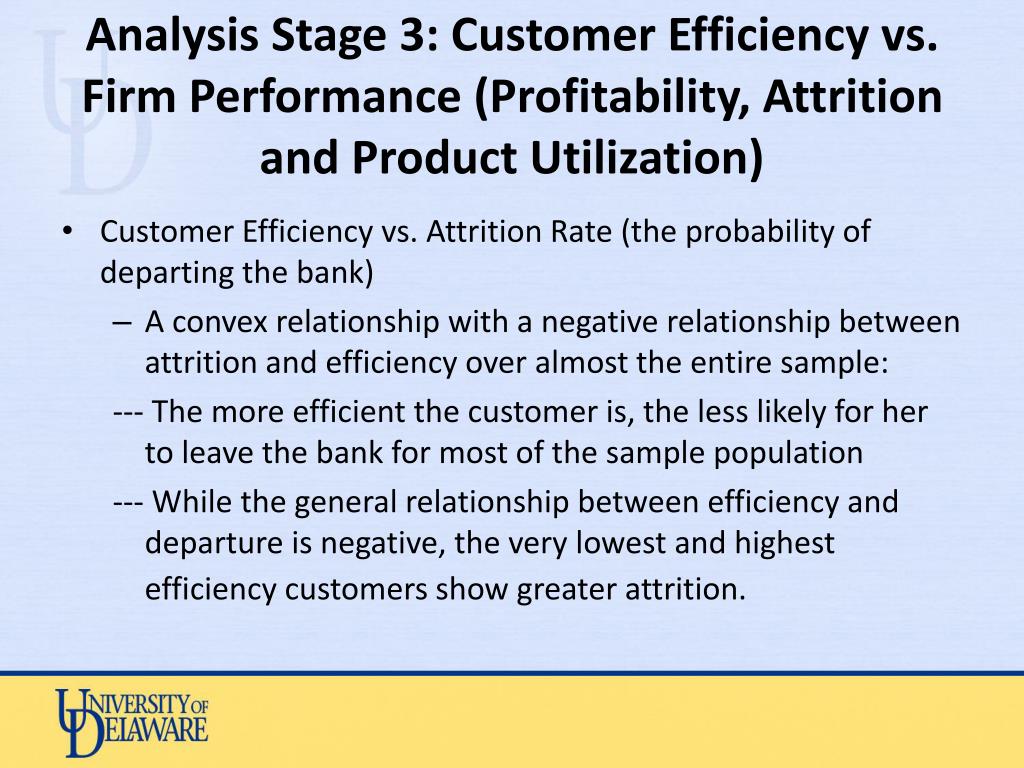 Analysis Stage 3: Customer Efficiency vs. Firm Performance (Profitability, Attrition and Product Utilization)

• Customer Efficiency vs. Attrition Rate (the probability of departing the bank)

– A convex relationship with a negative relationship between attrition and efficiency over almost the entire sample:

--- The more efficient the customer is, the less likely for her to leave the bank for most of the sample population

--- While the general relationship between efficiency and departure is negative, the very lowest and highest efficiency customers show greater attrition.

UNIVERSITY OF DELAWARE